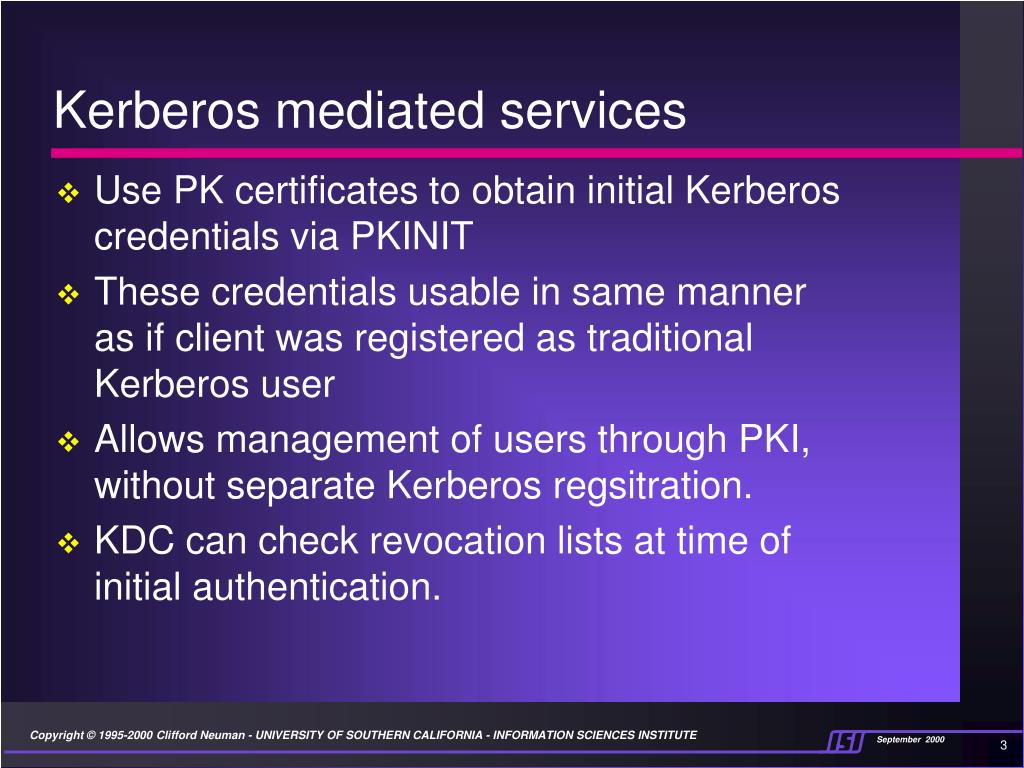 Kerberos mediated services

❖ Use PK certificates to obtain initial Kerberos credentials via PKINIT
❖ These credentials usable in same manner as if client was registered as traditional Kerberos user
❖ Allows management of users through PKI, without separate Kerberos regsitration.
❖ KDC can check revocation lists at time of initial authentication.

Copyright © 1995-2000 Clifford Neuman - UNIVERSITY OF SOUTHERN CALIFORNIA - INFORMATION SCIENCES INSTITUTE

ISI

September 2000

3